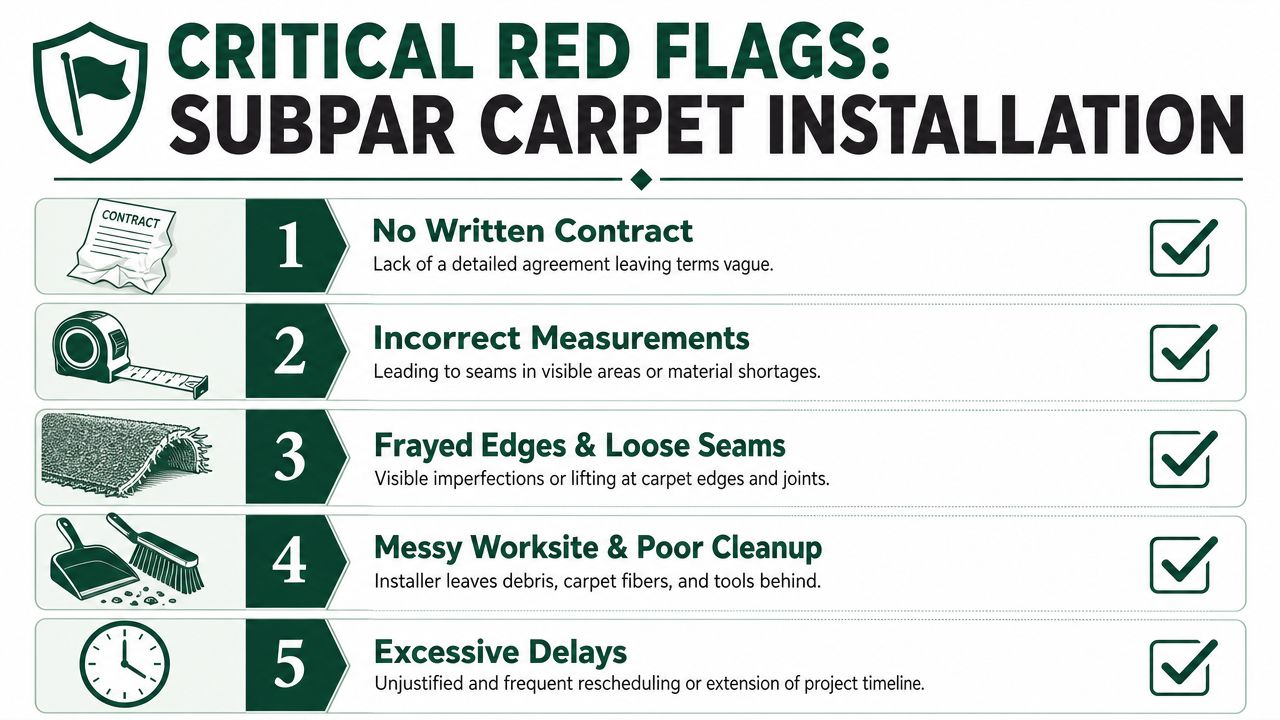 CRITICAL RED FLAGS:
SUBPAR CARPET INSTALLATION

CONTRACT

1
No Written Contract
Lack of a detailed agreement leaving terms vague.

2
Incorrect Measurements
Leading to seams in visible areas or material shortages.

3
Frayed Edges & Loose Seams
Visible imperfections or lifting at carpet edges and joints.

4
Messy Worksite & Poor Cleanup
Installer leaves debris, carpet fibers, and tools behind.

5
Excessive Delays
Unjustified and frequent rescheduling or extension of project timeline.